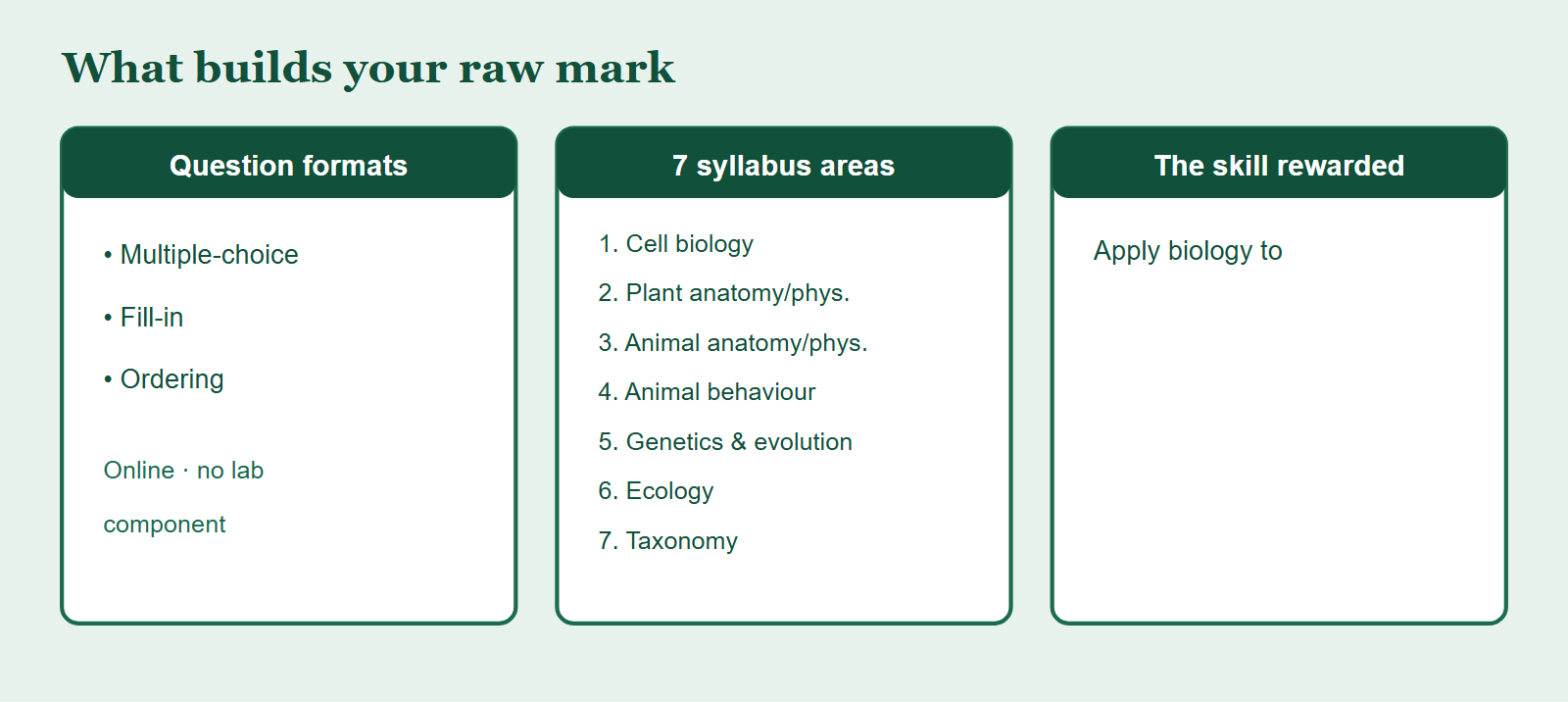 What builds your raw mark

Question formats

• Multiple-choice

• Fill-in

• Ordering

Online · no lab component

7 syllabus areas

1. Cell biology
2. Plant anatomy/phys.
3. Animal anatomy/phys.
4. Animal behaviour
5. Genetics & evolution
6. Ecology
7. Taxonomy

The skill rewarded

Apply biology to